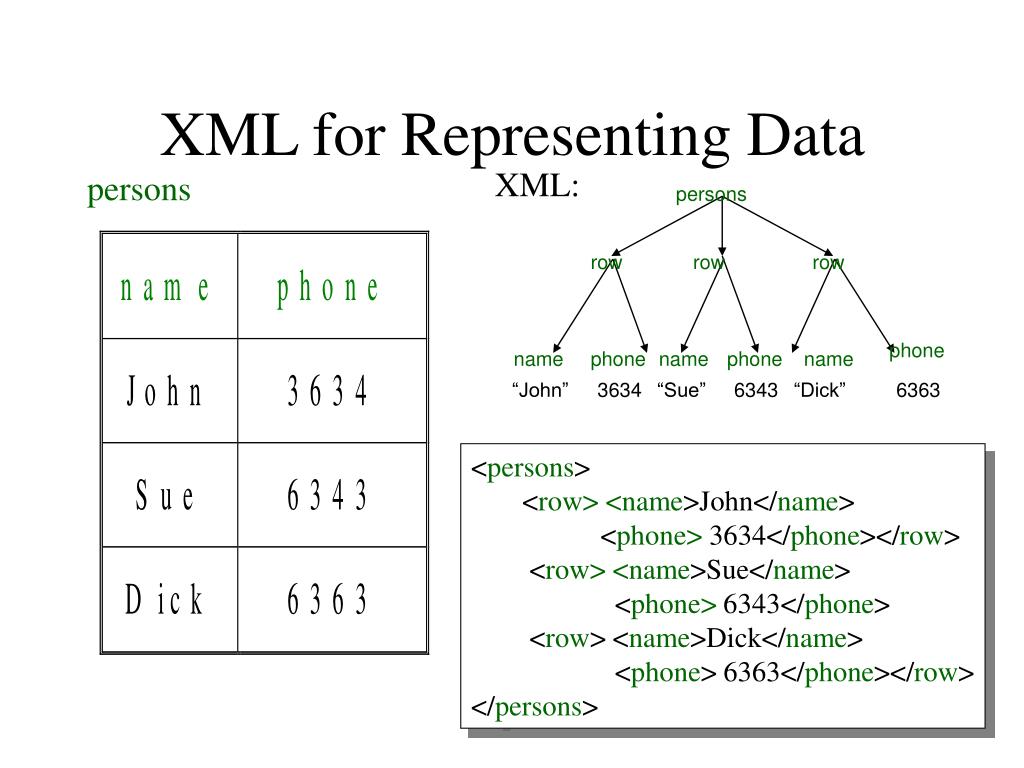 XML for Representing Data

persons

| name | phone |
|---|---|
| John | 3634 |
| Sue | 6343 |
| Dick | 6363 |

XML:

persons

row row row

name phone name phone name phone

“John” 3634 “Sue” 6343 “Dick” 6363

<persons>
<row> <name>John</name>
<phone> 3634</phone></row>
<row> <name>Sue</name>
<phone> 6343</phone>
<row> <name>Dick</name>
<phone> 6363</phone></row>
</persons>